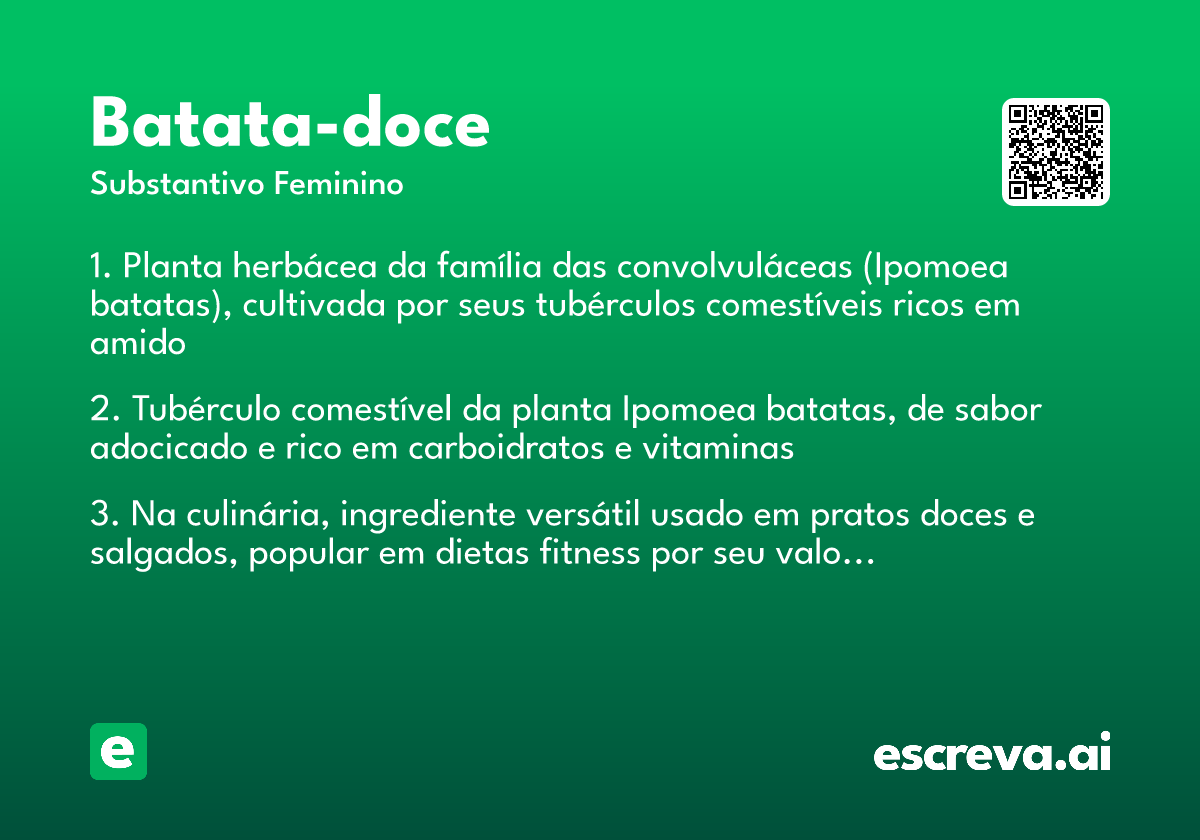 Batata-doce
Substantivo Feminino

1. Planta herbácea da família das convolvuláceas (Ipomoea batatas), cultivada por seus tubérculos comestíveis ricos em amido

2. Tubérculo comestível da planta Ipomoea batatas, de sabor adocicado e rico em carboidratos e vitaminas

3. Na culinária, ingrediente versátil usado em pratos doces e salgados, popular em dietas fitness por seu valo...

e

escreva.ai